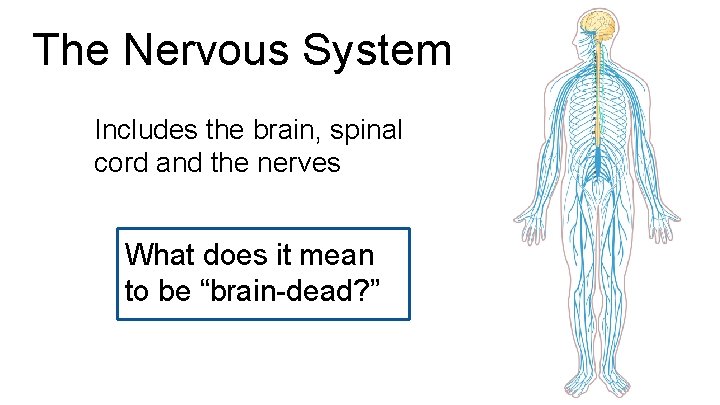 The Nervous System

Includes the brain, spinal cord and the nerves

What does it mean to be “brain-dead?”